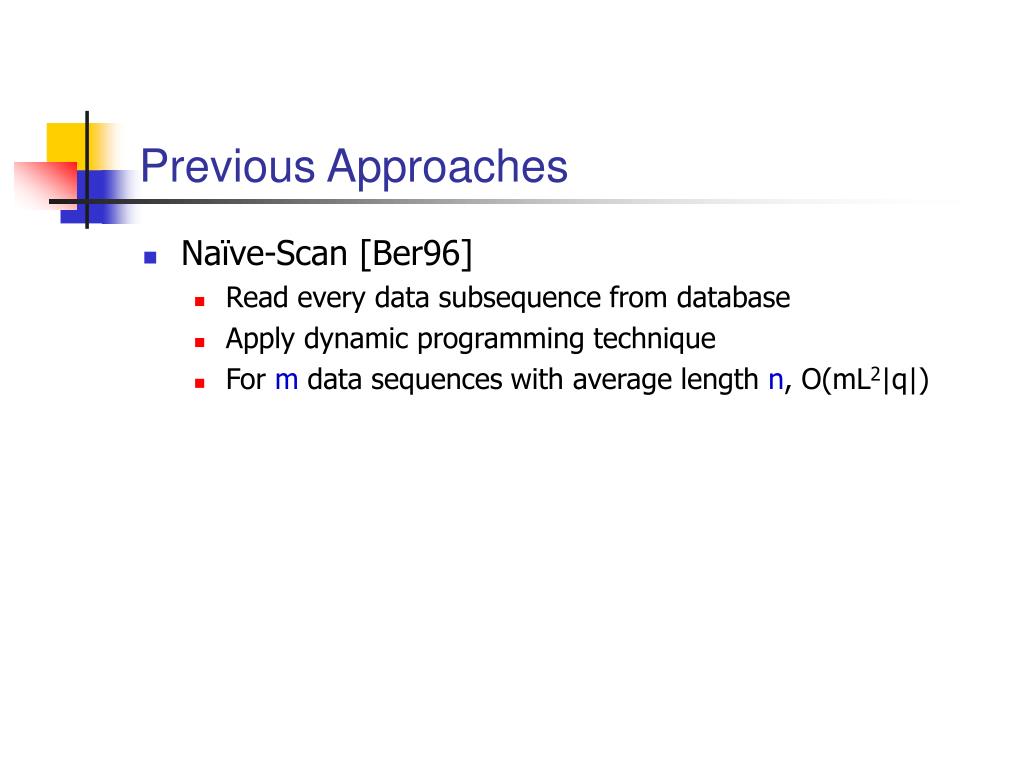 Previous Approaches

Naïve-Scan [Ber96]

Read every data subsequence from database

Apply dynamic programming technique

For m data sequences with average length n, $O(mL^2|q|)$